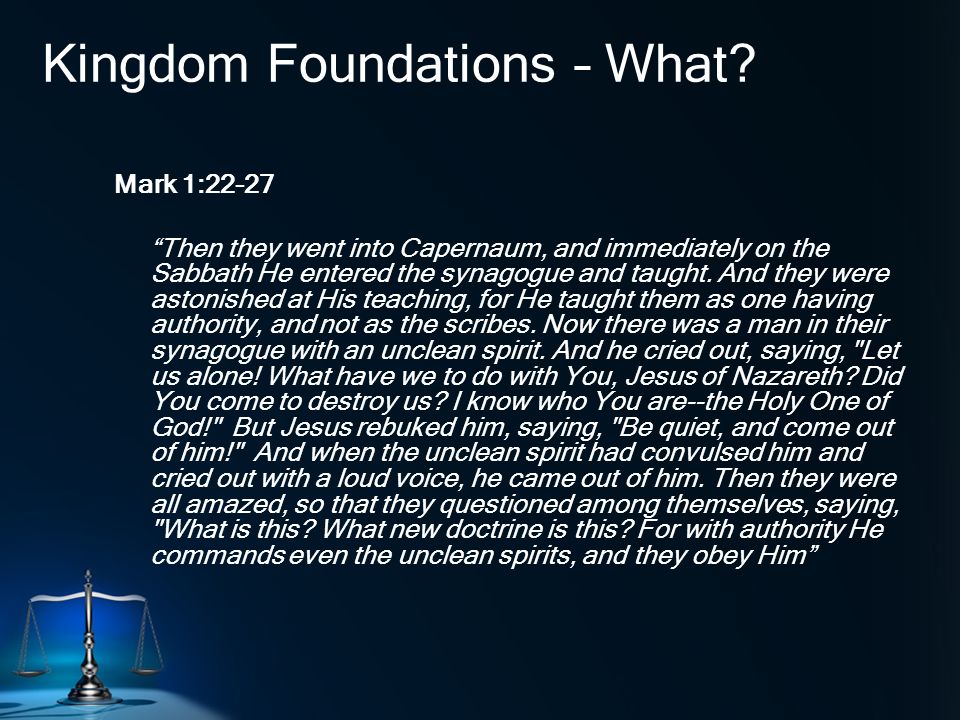 Kingdom Foundations – What?

Mark 1:22-27

“Then they went into Capernaum, and immediately on the Sabbath He entered the synagogue and taught. And they were astonished at His teaching, for He taught them as one having authority, and not as the scribes. Now there was a man in their synagogue with an unclean spirit. And he cried out, saying, "Let us alone! What have we to do with You, Jesus of Nazareth? Did You come to destroy us? I know who You are--the Holy One of God!" But Jesus rebuked him, saying, "Be quiet, and come out of him!" And when the unclean spirit had convulsed him and cried out with a loud voice, he came out of him. Then they were all amazed, so that they questioned among themselves, saying, "What is this? What new doctrine is this? For with authority He commands even the unclean spirits, and they obey Him”